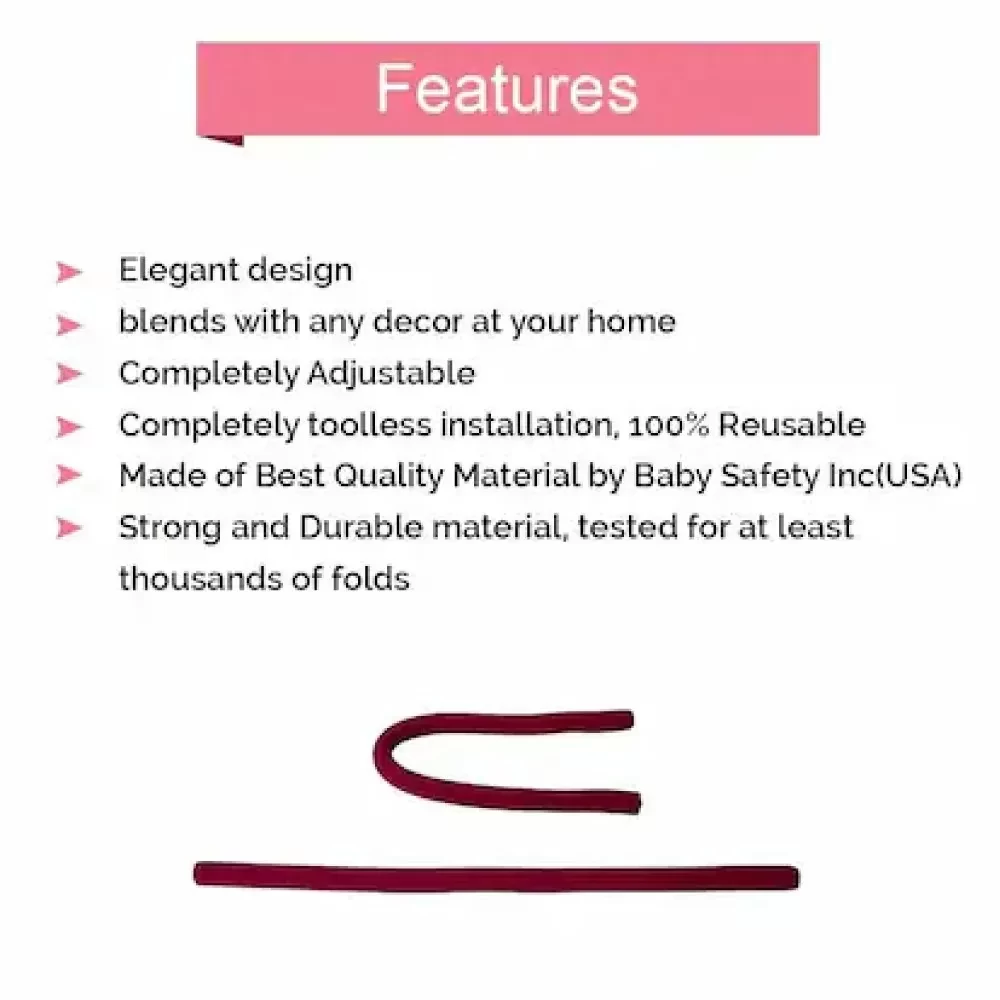 Features

➤ Elegant design
➤ blends with any decor at your home
➤ Completely Adjustable
➤ Completely toolless installation, 100% Reusable
➤ Made of Best Quality Material by Baby Safety Inc(USA)
➤ Strong and Durable material, tested for at least thousands of folds